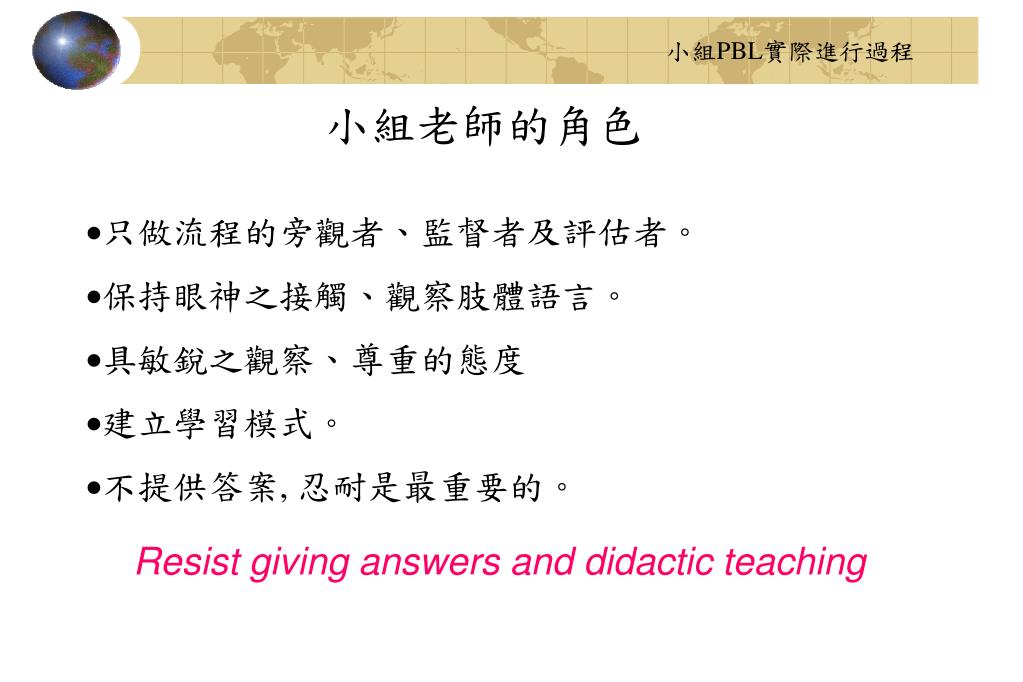 小組PBL實際進行過程

小組老師的角色

•只做流程的旁觀者、監督者及評估者。

•保持眼神之接觸、觀察肢體語言。

•具敏銳之觀察、尊重的態度

•建立學習模式。

•不提供答案, 忍耐是最重要的。

Resist giving answers and didactic teaching